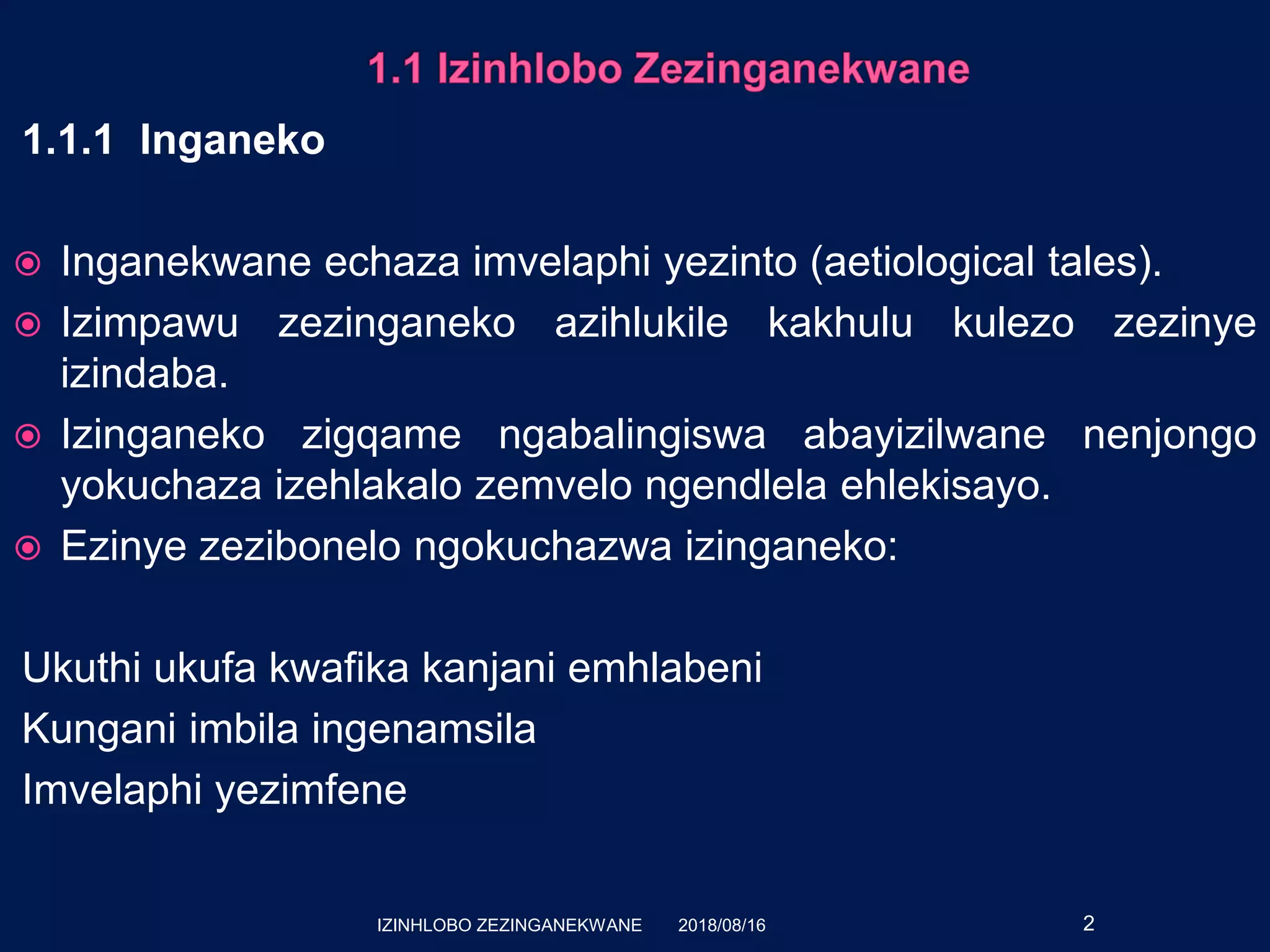 1.1 Izinhlobo Zezinganekwane

1.1.1 Inganeko

Inganekwane echaza imvelaphi yezinto (aetiological tales).

Izimpawu zezinganeko azihlukile kakhulu kulezo zezinye izindaba.

Izinganeko zigqame ngabalingiswa abayizilwane nenjongo yokuchaza izehlakalo zemvelo ngendlela ehlekisayo.

Ezinye zezibonelo ngokuchazwa izinganeko:

Ukuthi ukufa kwafika kanjani emhlabeni

Kungani imbila ingenamsila

Imvelaphi yezimfene

IZINHLOBO ZEZINGANEKWANE 2018/08/16 2